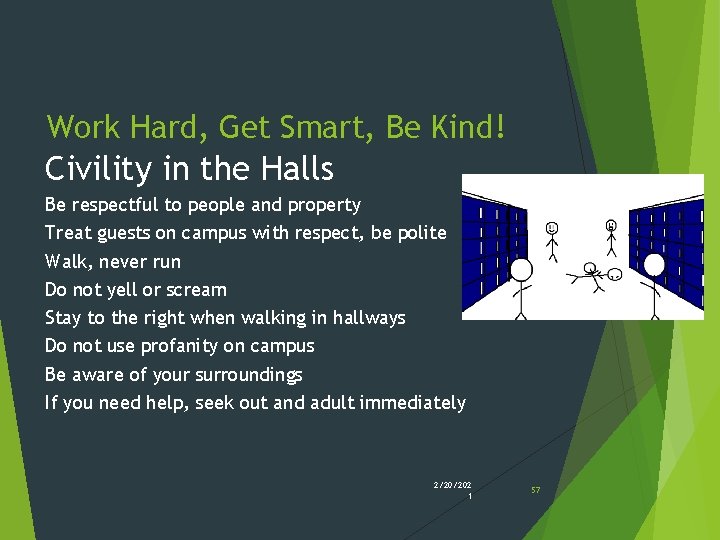 Work Hard, Get Smart, Be Kind!

Civility in the Halls

Be respectful to people and property

Treat guests on campus with respect, be polite

Walk, never run

Do not yell or scream

Stay to the right when walking in hallways

Do not use profanity on campus

Be aware of your surroundings

If you need help, seek out and adult immediately

2/20/2021

57